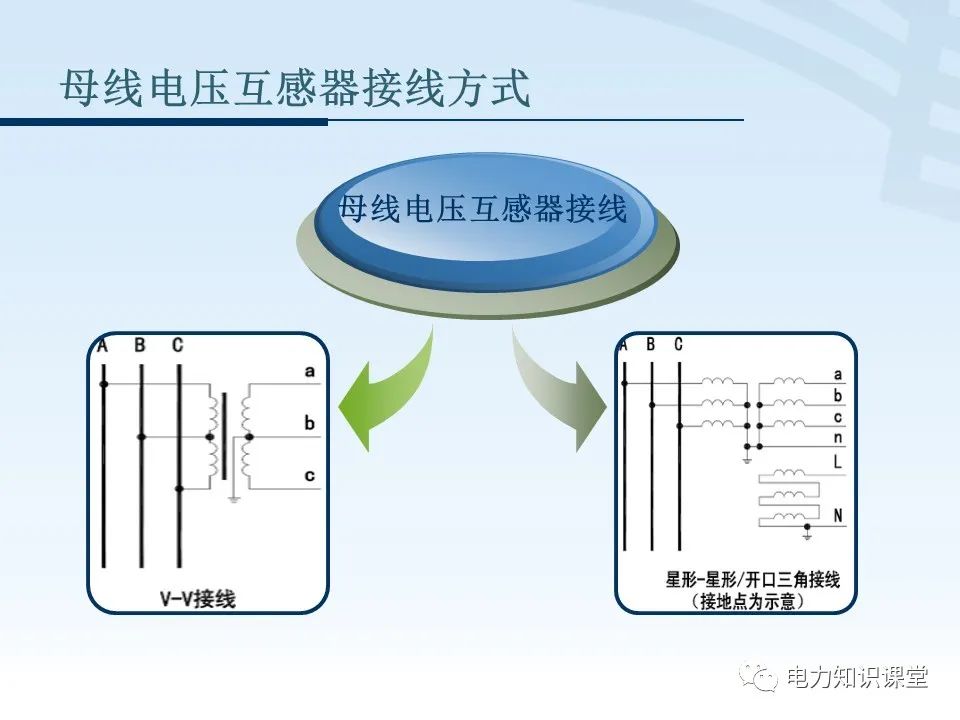 母线电压互感器接线方式

母线电压互感器接线

A B C

a

b

c

V-V接线

A B C

a

b

c

n

L

N

星形-星形/开口三角接线
（接地点为示意）

电力知识课堂